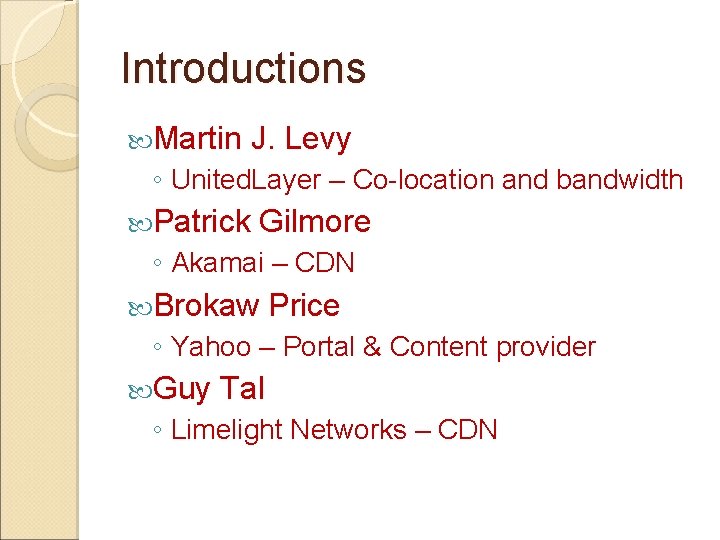 Introductions

Martin J. Levy

◦ UnitedLayer – Co-location and bandwidth

Patrick Gilmore

◦ Akamai – CDN

Brokaw Price

◦ Yahoo – Portal & Content provider

Guy Tal

◦ Limelight Networks – CDN